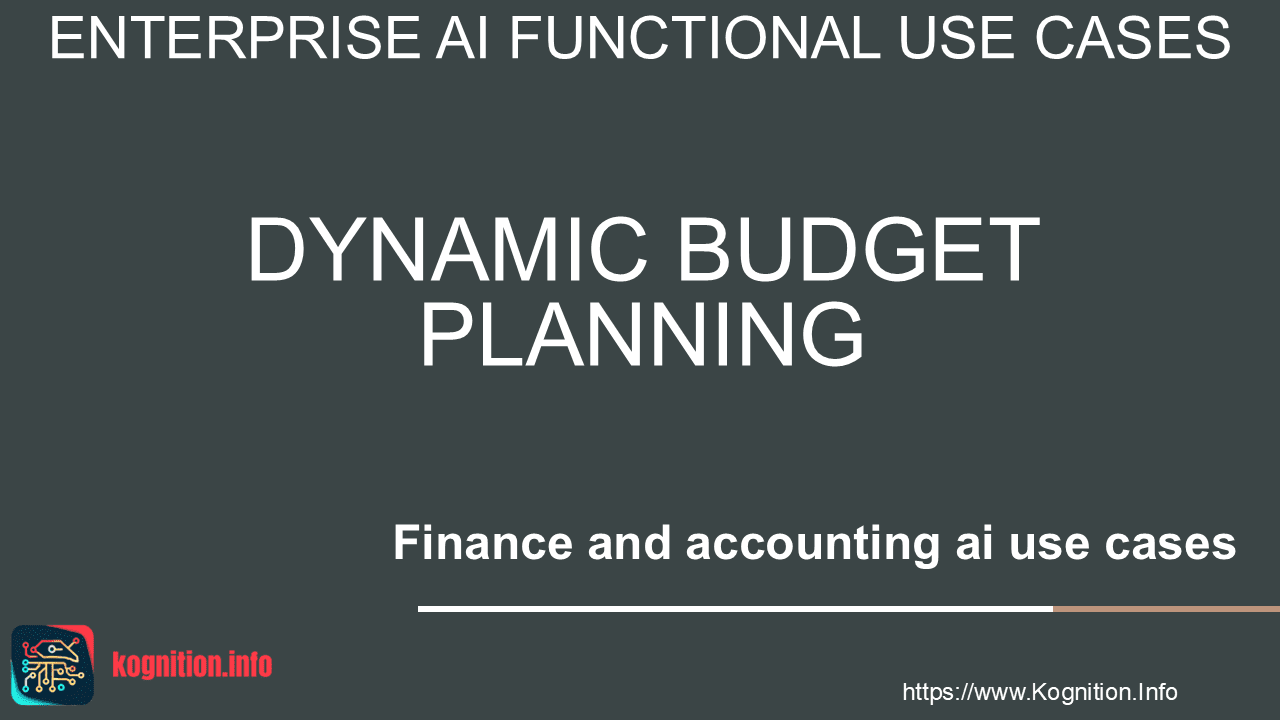 ENTERPRISE AI FUNCTIONAL USE CASES

DYNAMIC BUDGET PLANNING

Finance and accounting ai use cases

kognition.info

https://www.Kognition.Info